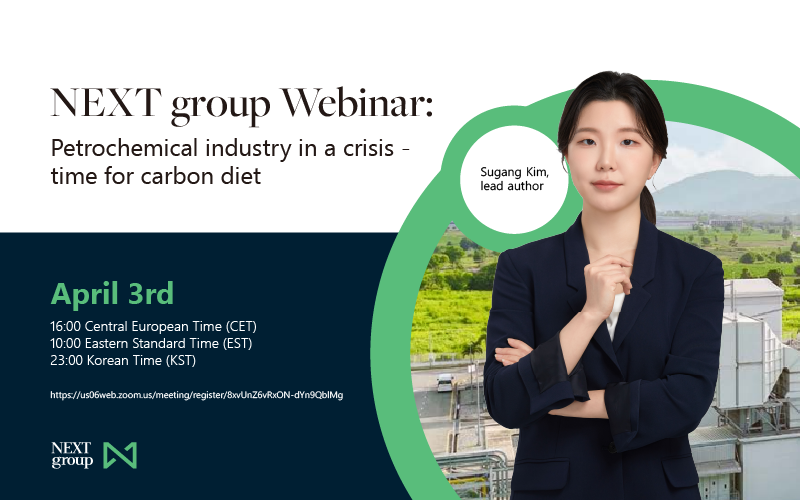 NEXT group Webinar:

Petrochemical industry in a crisis - time for carbon diet

Sugang Kim, lead author

April 3rd

16:00 Central European Time (CET)
10:00 Eastern Standard Time (EST)
23:00 Korean Time (KST)

https://us06web.zoom.us/meeting/register/8xvUnZ6vRxON-dYn9QblMg

NEXT group